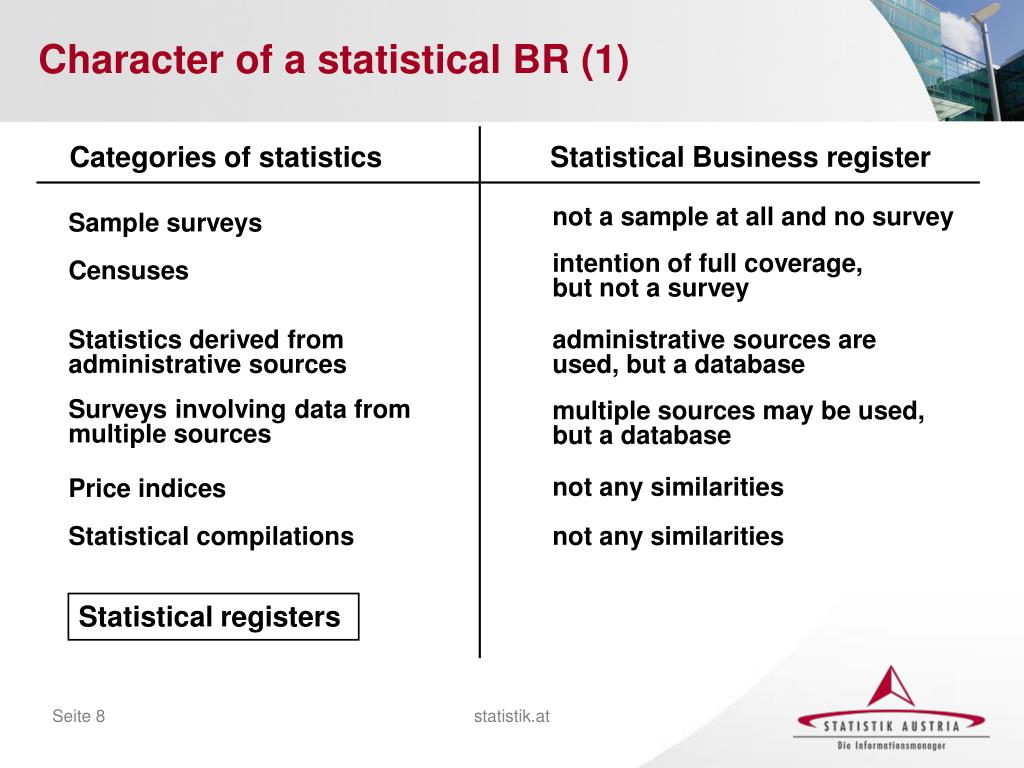 Character of a statistical BR (1)

| Categories of statistics | Statistical Business register |
|---|---|
| Sample surveys | not a sample at all and no survey |
| Censuses | intention of full coverage, but not a survey |
| Statistics derived from administrative sources | administrative sources are used, but a database |
| Surveys involving data from multiple sources | multiple sources may be used, but a database |
| Price indices | not any similarities |
| Statistical compilations | not any similarities |
| Statistical registers | |

Seite 8

statistik.at

STATISTIK AUSTRIA
Die Informationsmanager